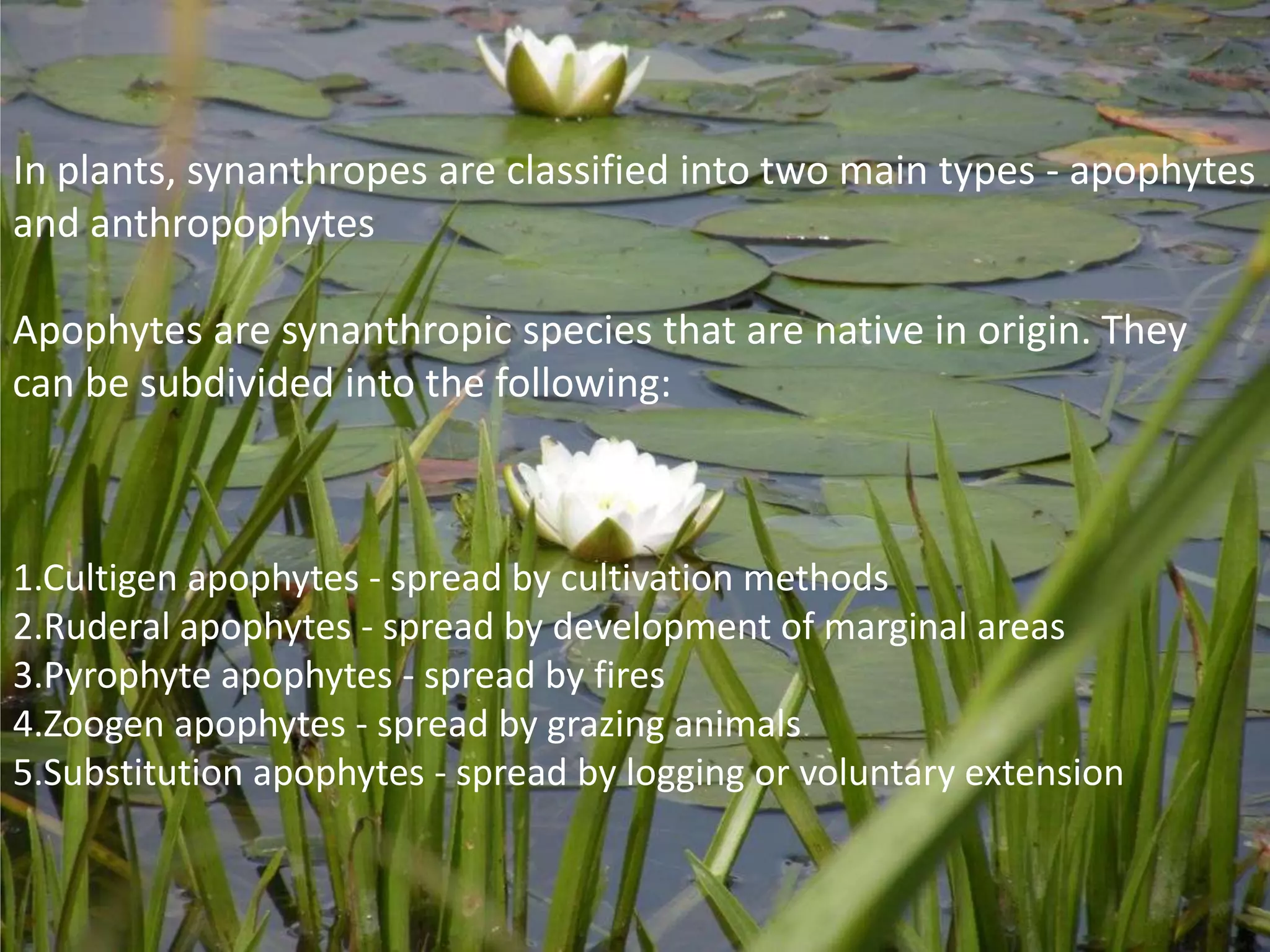 In plants, synanthropes are classified into two main types - apophytes and anthropophytes

Apophytes are synanthropic species that are native in origin. They can be subdivided into the following:

1.Cultigen apophytes - spread by cultivation methods
2.Ruderal apophytes - spread by development of marginal areas
3.Pyrophyte apophytes - spread by fires
4.Zoogen apophytes - spread by grazing animals
5.Substitution apophytes - spread by logging or voluntary extension